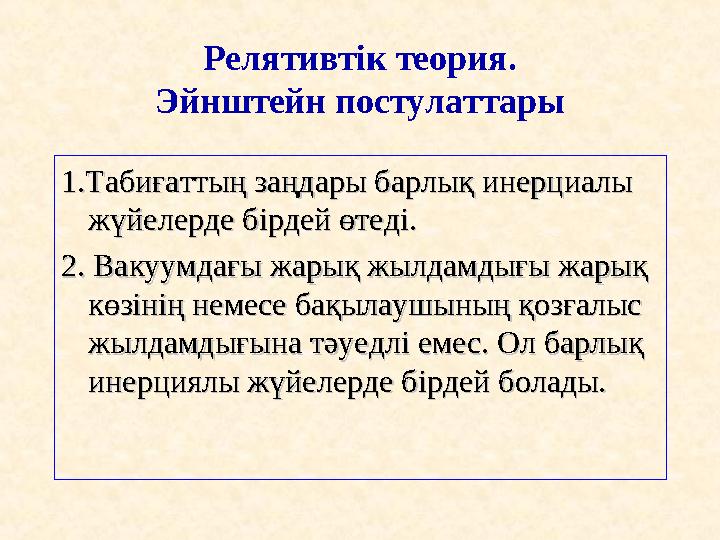 Релятивтік теория.
Эйнштейн постулаттары

1.Табиғаттың заңдары барлық инерциалы жүйелерде бірдей өтеді.

2. Вакуумдағы жарық жылдамдығы жарық көзінің немесе бақылаушының қозғалыс жылдамдығына тәуедлі емес. Ол барлық инерциялы жүйелерде бірдей болады.